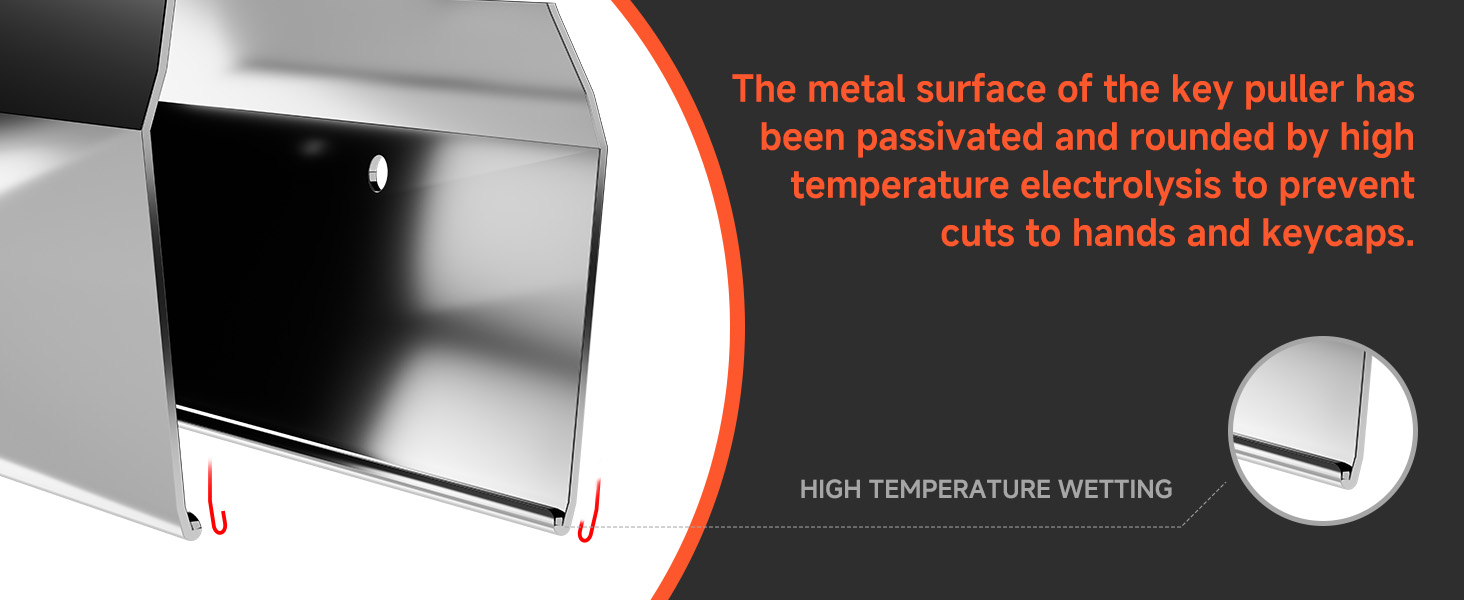 The metal surface of the key puller has been passivated and rounded by high temperature electrolysis to prevent cuts to hands and keycaps.

HIGH TEMPERATURE WETTING